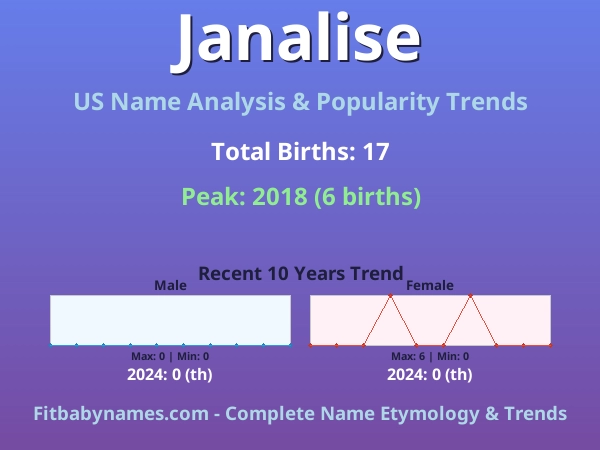 Janalise

US Name Analysis & Popularity Trends

Total Births: 17

Peak: 2018 (6 births)

Recent 10 Years Trend

Male

Max: 0 | Min: 0

2024: 0 (th)

Female

Max: 6 | Min: 0

2024: 0 (th)

Fitbabynames.com - Complete Name Etymology & Trends